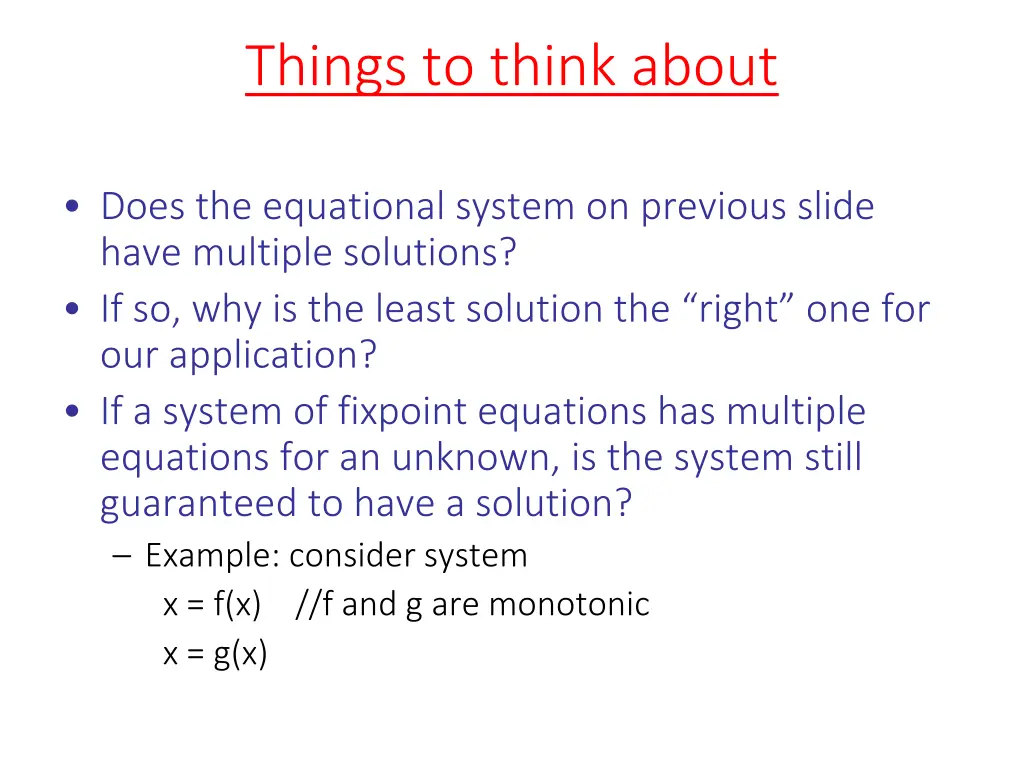 Things to think about

• Does the equational system on previous slide have multiple solutions?
• If so, why is the least solution the “right” one for our application?
• If a system of fixpoint equations has multiple equations for an unknown, is the system still guaranteed to have a solution?
– Example: consider system
x = f(x) //f and g are monotonic
x = g(x)